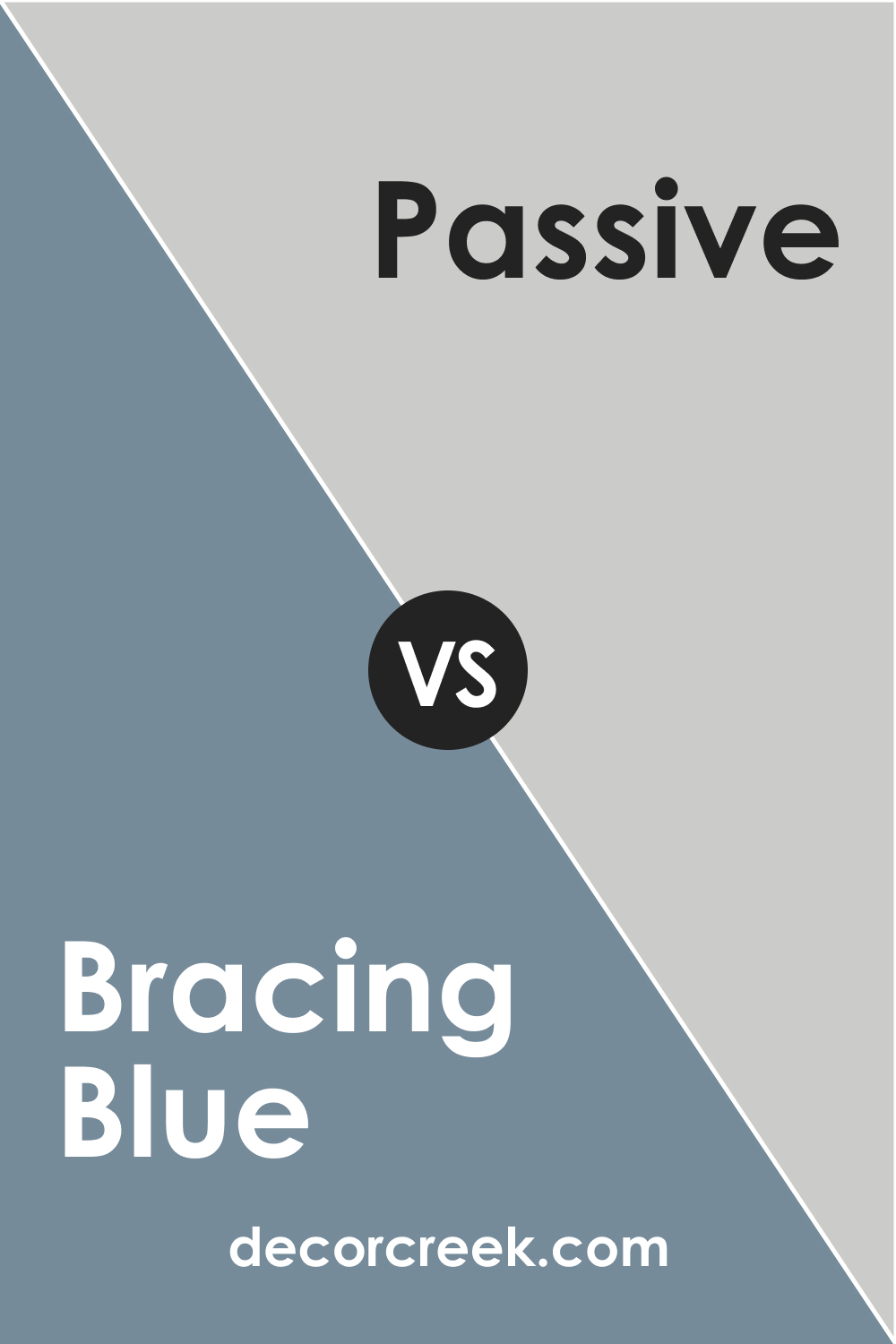 Passive

VS

Bracing Blue

decorcreek.com